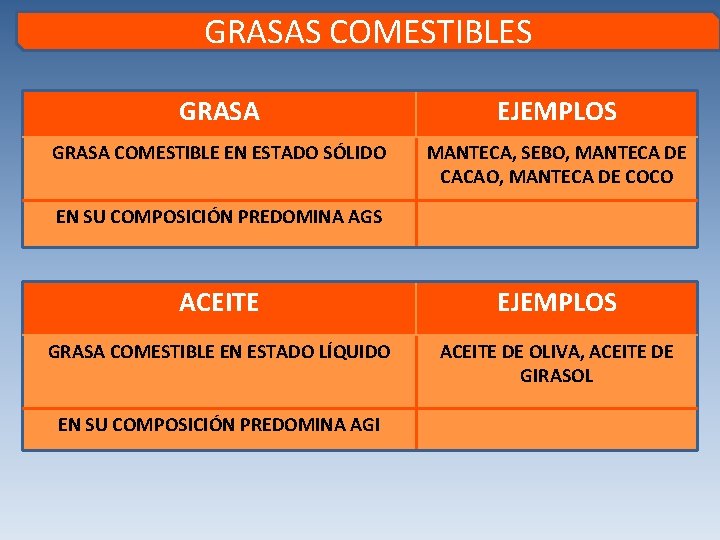 GRASAS COMESTIBLES

| GRASA | EJEMPLOS |
|---|---|
| GRASA COMESTIBLE EN ESTADO SÓLIDO | MANTECA, SEBO, MANTECA DE CACAO, MANTECA DE COCO |
| EN SU COMPOSICIÓN PREDOMINA AGS | |

| ACEITE | EJEMPLOS |
|---|---|
| GRASA COMESTIBLE EN ESTADO LÍQUIDO | ACEITE DE OLIVA, ACEITE DE GIRASOL |
| EN SU COMPOSICIÓN PREDOMINA AGI | |